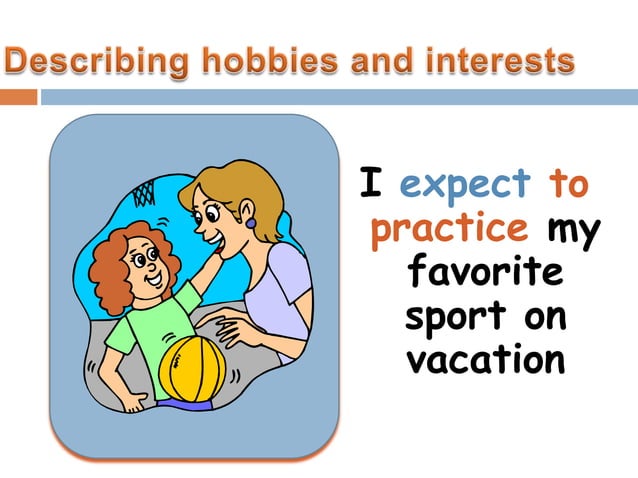 Describing hobbies and interests

I expect to practice my favorite sport on vacation